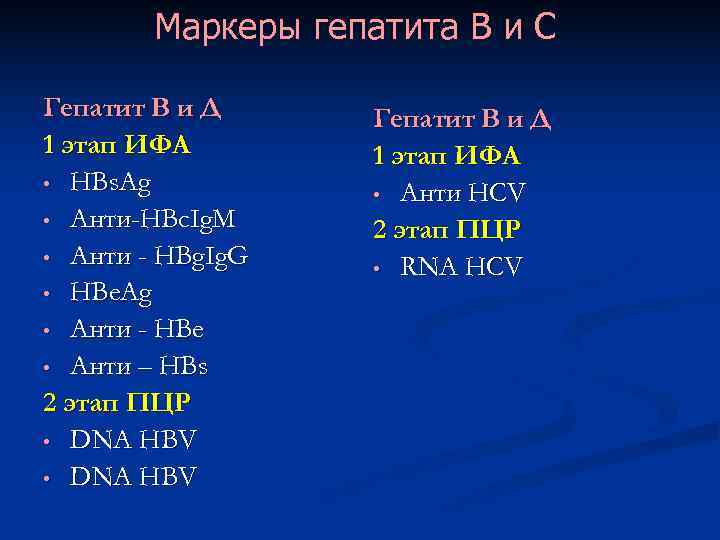 Маркеры гепатита В и С

Гепатит В и Д
1 этап ИФА
• HBsAg
• Анти-HBcIgM
• Анти - HBgIgG
• HBeAg
• Анти - HBe
• Анти – HBs
2 этап ПЦР
• DNA HBV
• DNA HBV

Гепатит В и Д
1 этап ИФА
• Анти HCV
2 этап ПЦР
• RNA HCV